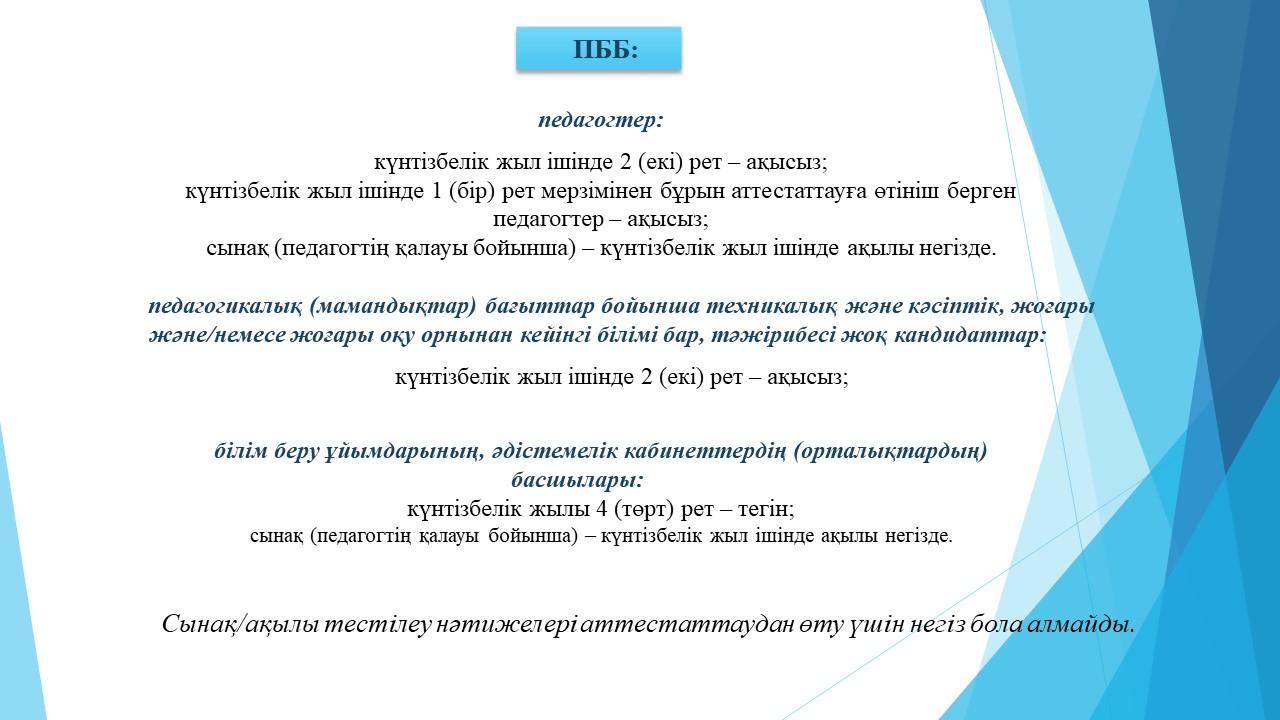 ПББ:

педагогтер:

күнтізбелік жыл ішінде 2 (екі) рет – ақысыз;
күнтізбелік жыл ішінде 1 (бір) рет мерзімінен бұрын аттестаттауға өтініш берген педагогтер – ақысыз;
сынақ (педагогтің қалауы бойынша) – күнтізбелік жыл ішінде ақылы негізде.

педагогикалық (мамандықтар) бағыттар бойынша техникалық және кәсіптік, жоғары және/немесе жоғары оқу орнынан кейінгі білімі бар, тәжірибесі жоқ кандидаттар:

күнтізбелік жыл ішінде 2 (екі) рет – ақысыз;

білім беру ұйымдарының, әдістемелік кабинеттердің (орталықтардың) басшылары:
күнтізбелік жылы 4 (төрт) рет – тегін;
сынақ (педагогтің қалауы бойынша) – күнтізбелік жыл ішінде ақылы негізде.

Сынақ/ақылы тестілеу нәтижелері аттестаттаудан өту үшін негіз бола алмайды.